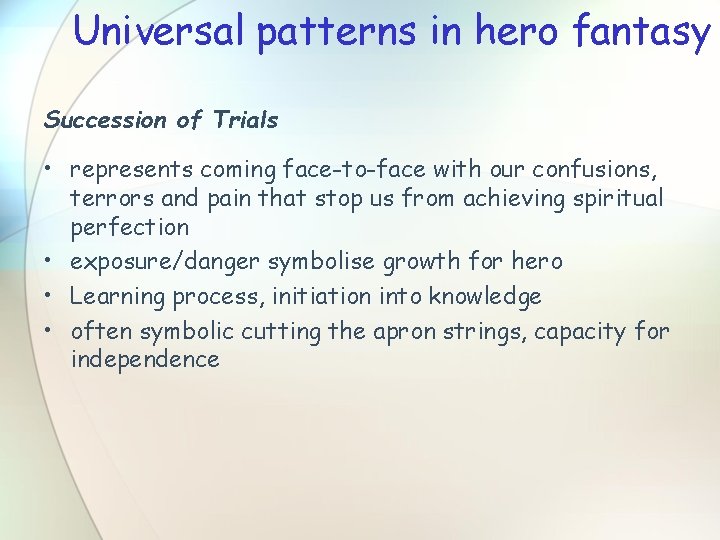 Universal patterns in hero fantasy

Succession of Trials

• represents coming face-to-face with our confusions, terrors and pain that stop us from achieving spiritual perfection
• exposure/danger symbolise growth for hero
• Learning process, initiation into knowledge
• often symbolic cutting the apron strings, capacity for independence